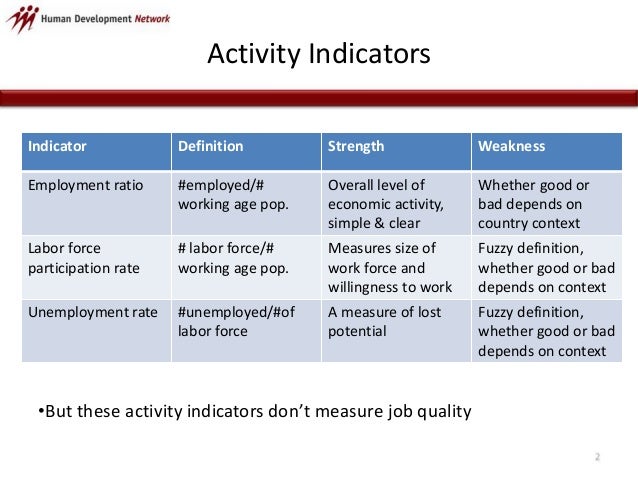 Human Development Network

Activity Indicators

| Indicator | Definition | Strength | Weakness |
|---|---|---|---|
| Employment ratio | #employed/# working age pop. | Overall level of economic activity, simple & clear | Whether good or bad depends on country context |
| Labor force participation rate | # labor force/# working age pop. | Measures size of work force and willingness to work | Fuzzy definition, whether good or bad depends on context |
| Unemployment rate | #unemployed/#of labor force | A measure of lost potential | Fuzzy definition, whether good or bad depends on context |

•But these activity indicators don't measure job quality

2